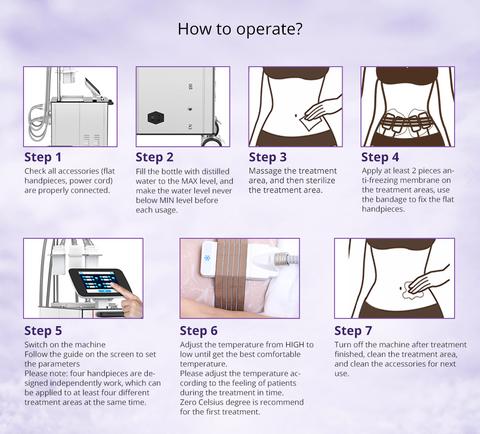 How to operate?

Step 1
Check all accessories (flat handpieces, power cord) are properly connected.

Step 2
Fill the bottle with distilled water to the MAX level, and make the water level never below MIN level before each usage.

Step 3
Massage the treatment area, and then sterilize the treatment area.

Step 4
Apply at least 2 pieces anti-freezing membrane on the treatment areas, use the bandage to fix the flat handpieces.

Step 5
Switch on the machine
Follow the guide on the screen to set the parameters
Please note: four handpieces are designed independently work, which can be applied to at least four different treatment areas at the same time.

Step 6
Adjust the temperature from HIGH to low until get the best comfortable temperature.
Please adjust the temperature according to the feeling of patients during the treatment in time.
Zero Celsius degree is recommend for the first treatment.

Step 7
Turn off the machine after treatment finished, clean the treatment area, and clean the accessories for next use.